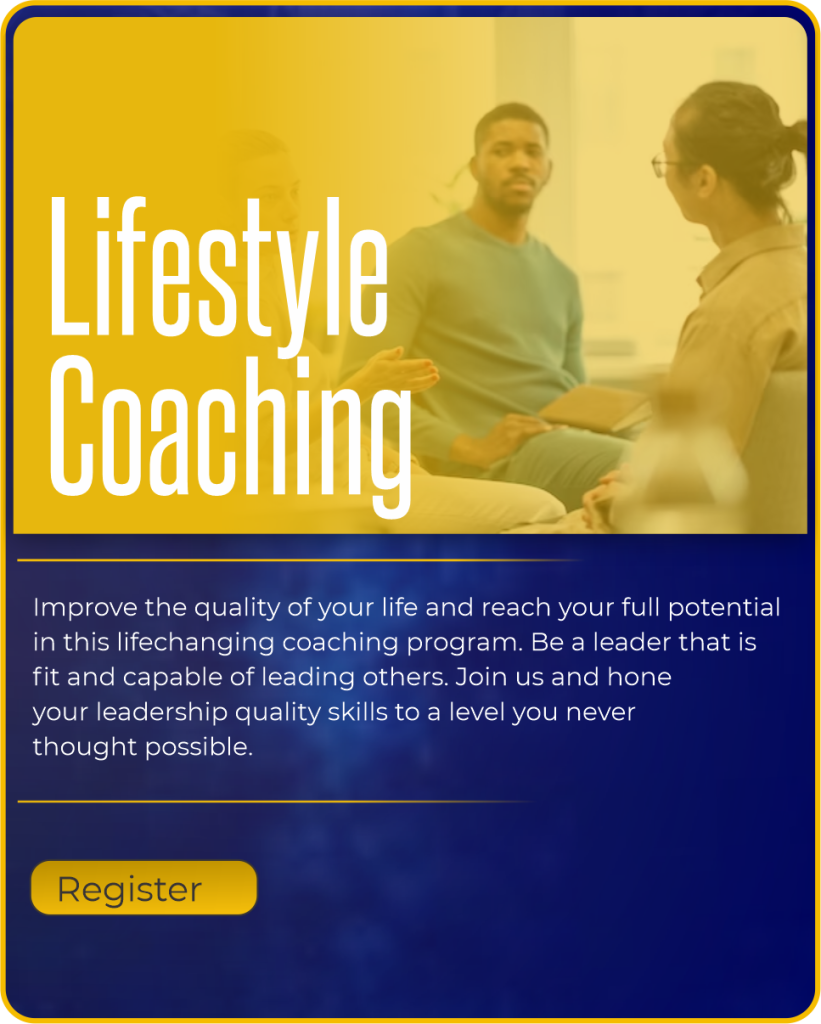 Lifestyle Coaching

Improve the quality of your life and reach your full potential in this lifechanging coaching program. Be a leader that is fit and capable of leading others. Join us and hone your leadership quality skills to a level you never thought possible.

Register